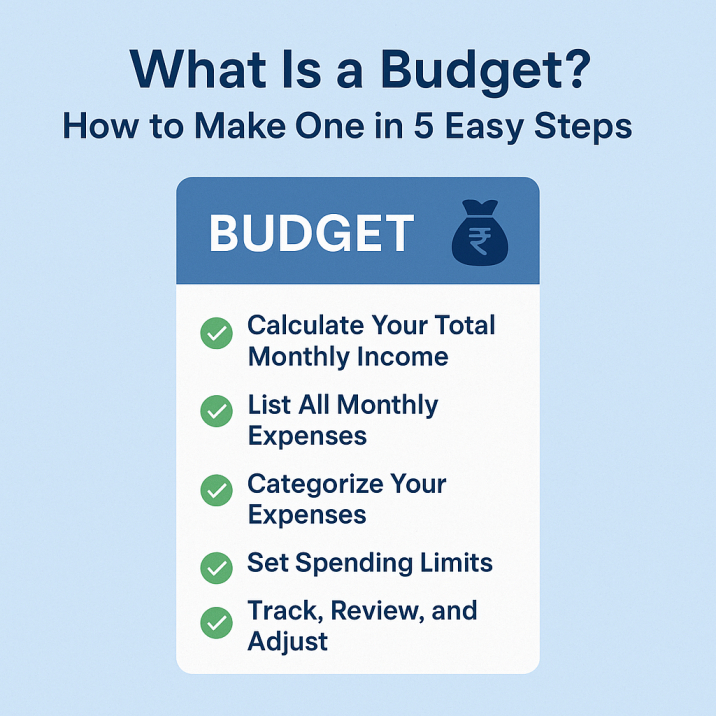 What Is a Budget?
How to Make One in 5 Easy Steps

BUDGET ₹

Calculate Your Total Monthly Income

List All Monthly Expenses

Categorize Your Expenses

Set Spending Limits

Track, Review, and Adjust